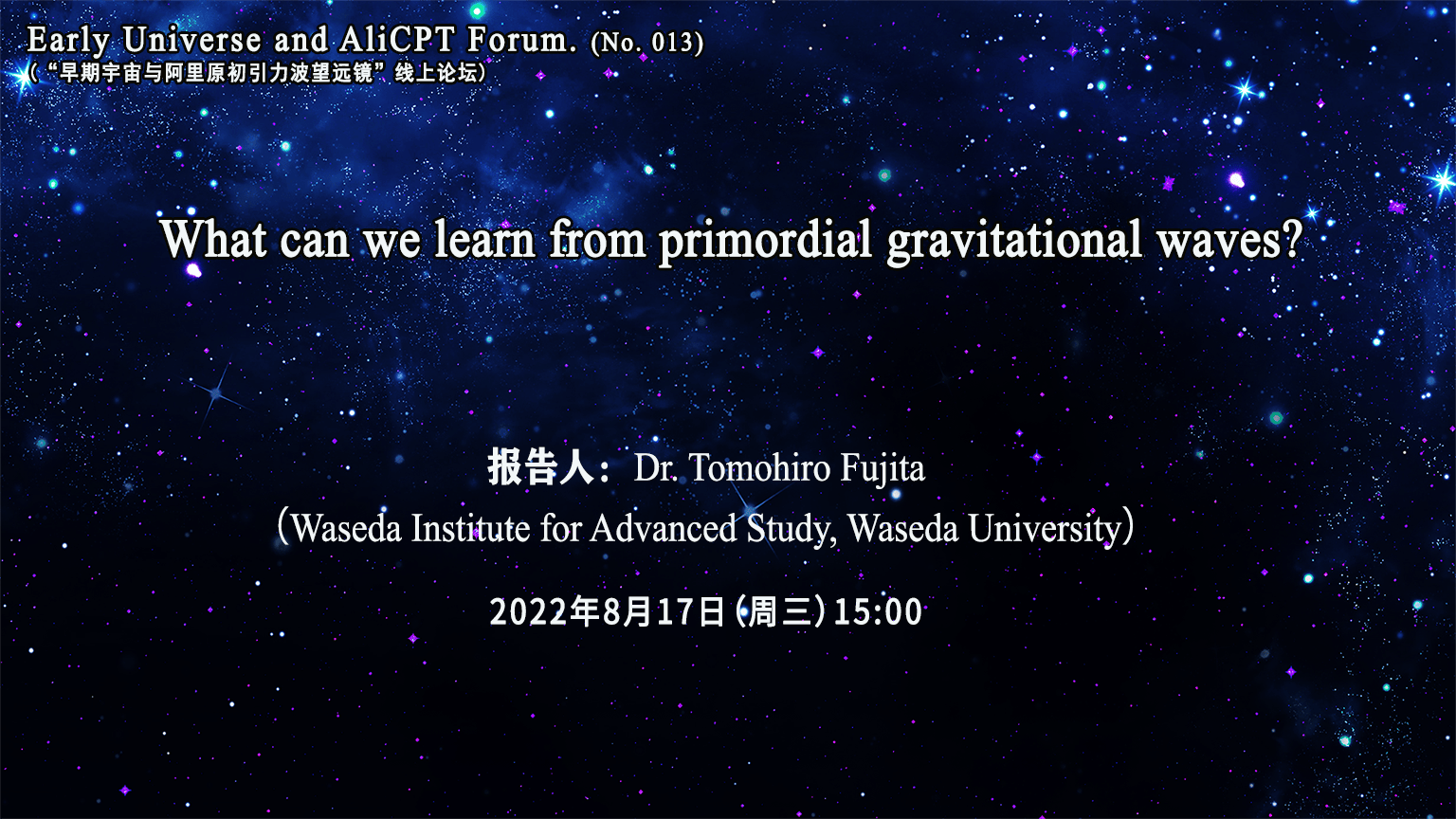 Early Universe and AliCPT Forum. (No. 013)
（“早期宇宙与阿里原初引力波望远镜”线上论坛）

What can we learn from primordial gravitational waves?

报告人：Dr. Tomohiro Fujita
（Waseda Institute for Advanced Study, Waseda University）

2022年8月17日(周三) 15:00